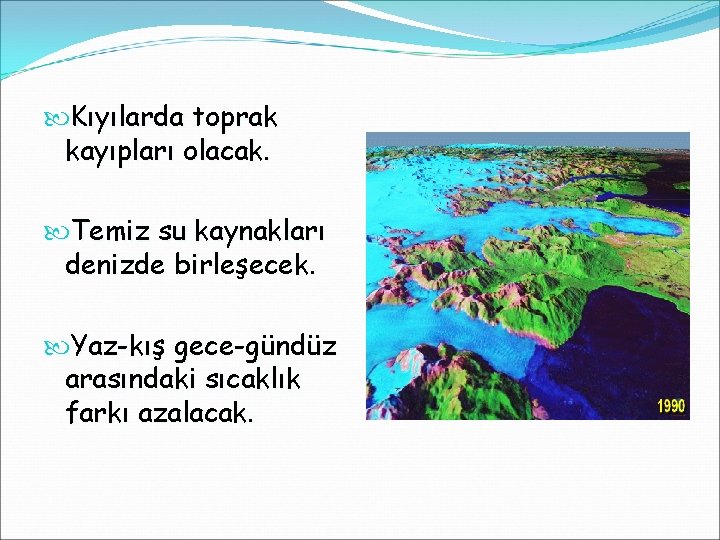 Kıyılarda toprak kayıpları olacak.

Temiz su kaynakları denizde birleşecek.

Yaz-kış gece-gündüz arasındaki sıcaklık farkı azalacak.

1990